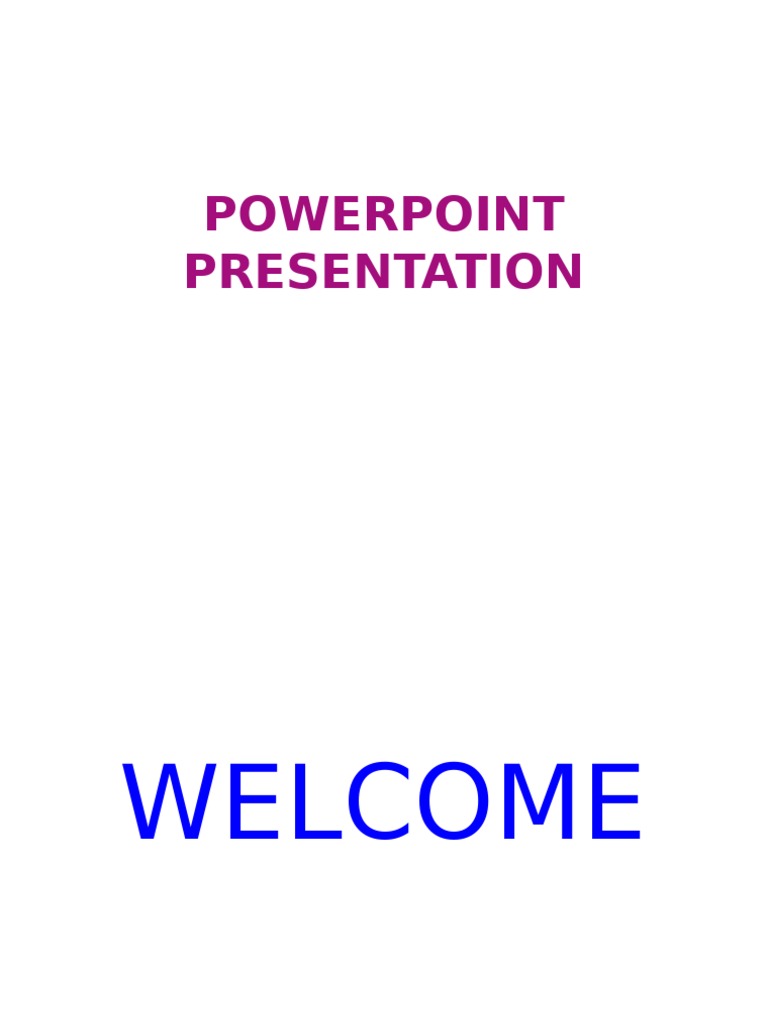 POWERPOINT PRESENTATION

WELCOME